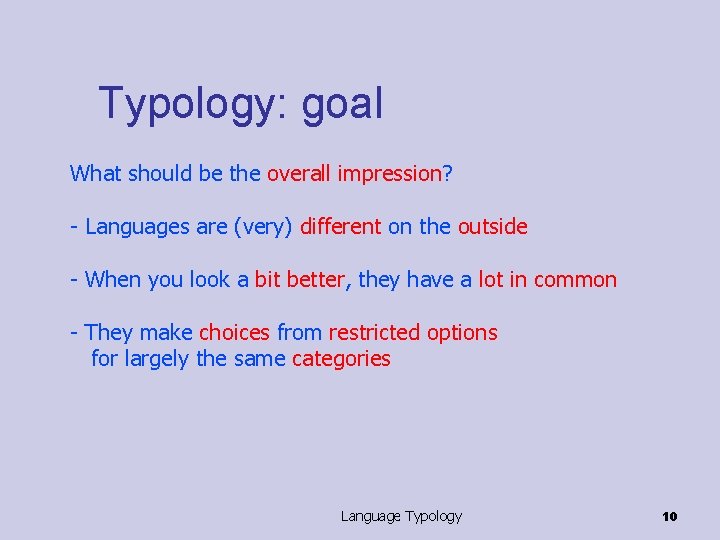 Typology: goal

What should be the overall impression?

- Languages are (very) different on the outside

- When you look a bit better, they have a lot in common

- They make choices from restricted options for largely the same categories

Language Typology

10